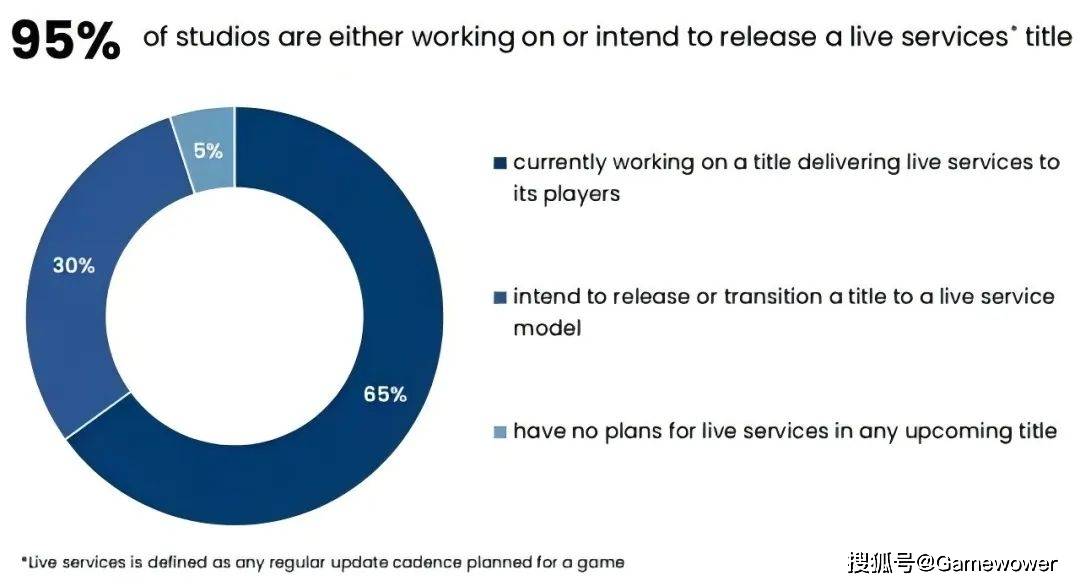 95% of studios are either working on or intend to release a live services* title

5%

30%

65%

currently working on a title delivering live services to its players

intend to release or transition a title to a live service model

have no plans for live services in any upcoming title

*Live services is defined as any regular update cadence planned for a game

搜狐号@Gamewower